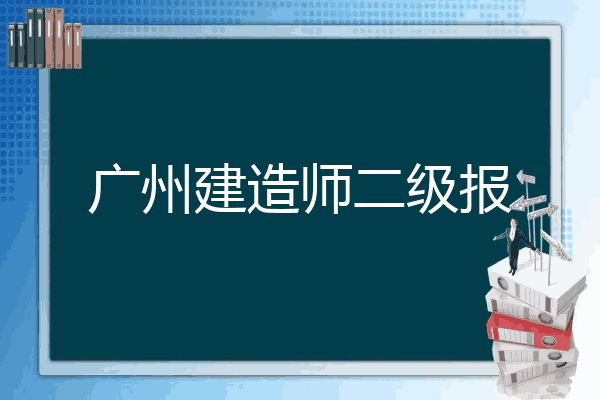 广州建造师二级报